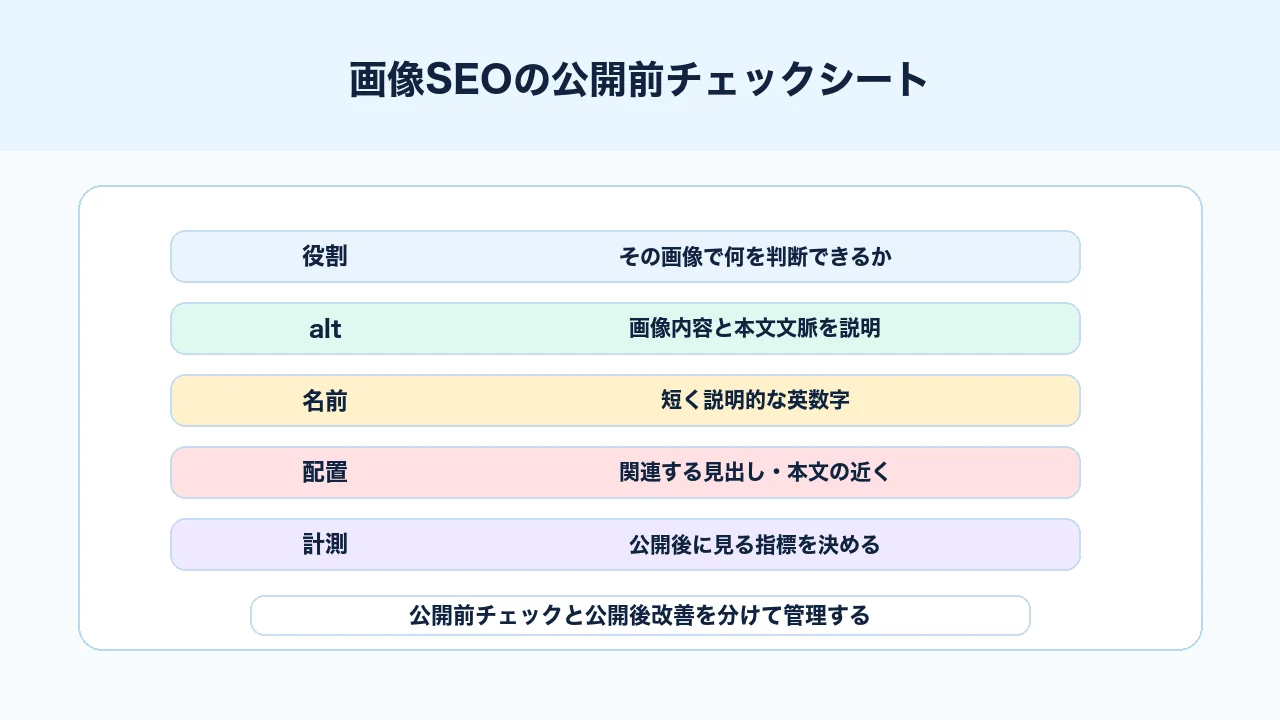 画像SEOの公開前チェックシート

| 役割 | その画像で何を判断できるか |
|---|---|
| alt | 画像内容と本文文脈を説明 |
| 名前 | 短く説明的な英数字 |
| 配置 | 関連する見出し・本文の近く |
| 計測 | 公開後に見る指標を決める |

公開前チェックと公開後改善を分けて管理する